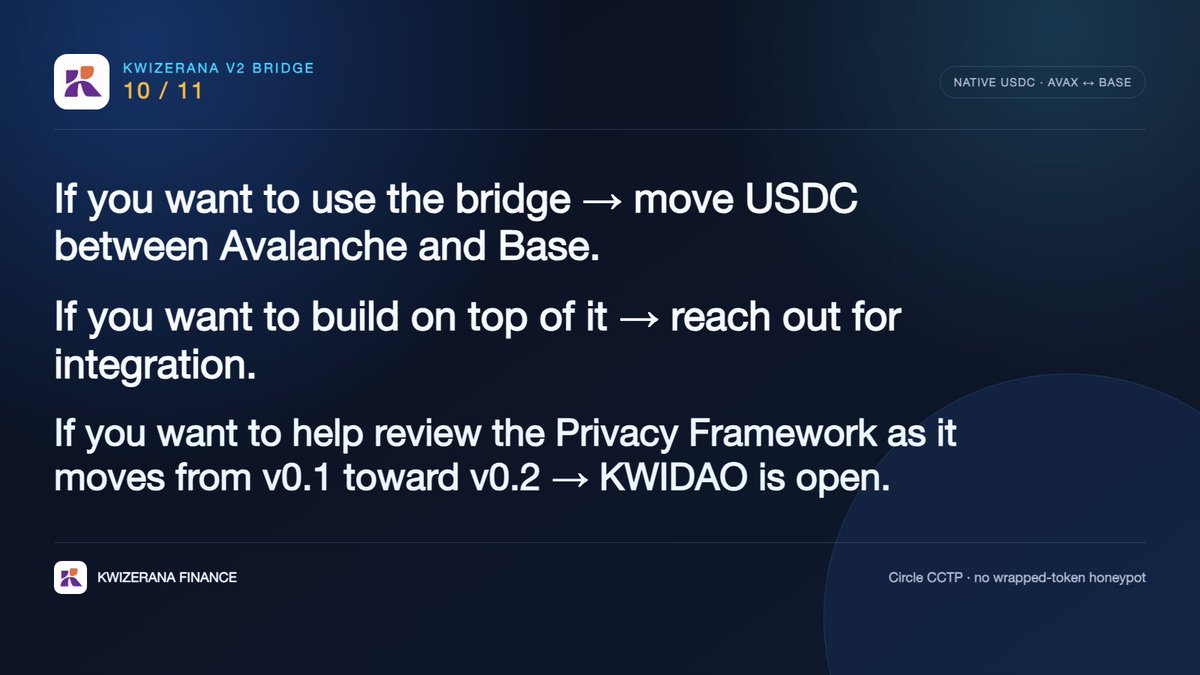 KWIZERANA V2 BRIDGE
10 / 11

NATIVE USDC · AVAX ↔ BASE

If you want to use the bridge → move USDC between Avalanche and Base.

If you want to build on top of it → reach out for integration.

If you want to help review the Privacy Framework as it moves from v0.1 toward v0.2 → KWIDAO is open.

KWIZERANA FINANCE

Circle CCTP · no wrapped-token honeypot